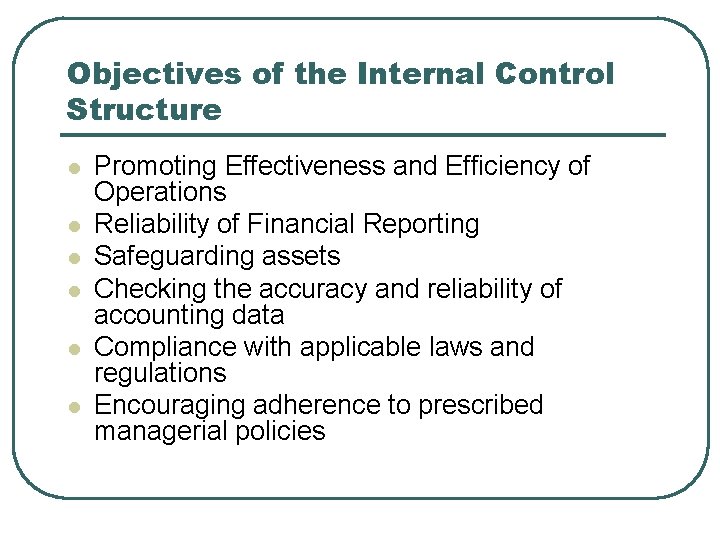 Objectives of the Internal Control Structure

- Promoting Effectiveness and Efficiency of Operations
- Reliability of Financial Reporting
- Safeguarding assets
- Checking the accuracy and reliability of accounting data
- Compliance with applicable laws and regulations
- Encouraging adherence to prescribed managerial policies